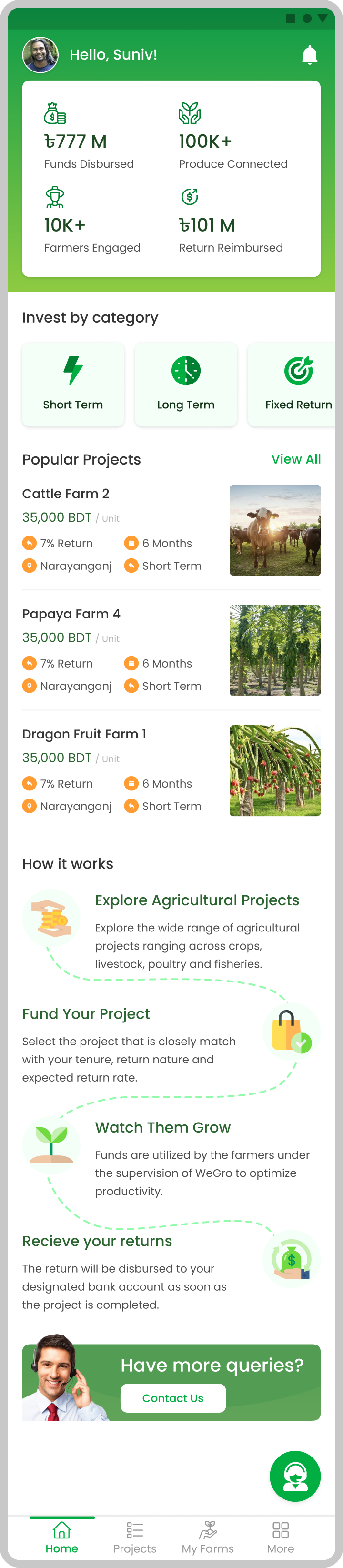 Hello, Suniv!

৳777 M
Funds Disbursed

100K+
Produce Connected

10K+
Farmers Engaged

৳101 M
Return Reimbursed

Invest by category

Short Term
Long Term
Fixed Return

Popular Projects
View All

Cattle Farm 2
35,000 BDT / Unit
7% Return
6 Months
Narayanganj
Short Term

Papaya Farm 4
35,000 BDT / Unit
7% Return
6 Months
Narayanganj
Short Term

Dragon Fruit Farm 1
35,000 BDT / Unit
7% Return
6 Months
Narayanganj
Short Term

How it works

Explore Agricultural Projects
Explore the wide range of agricultural projects ranging across crops, livestock, poultry and fisheries.

Fund Your Project
Select the project that is closely match with your tenure, return nature and expected return rate.

Watch Them Grow
Funds are utilized by the farmers under the supervision of WeGro to optimize productivity.

Recieve your returns
The return will be disbursed to your designated bank account as soon as the project is completed.

Have more queries?
Contact Us

Home
Projects
My Farms
More